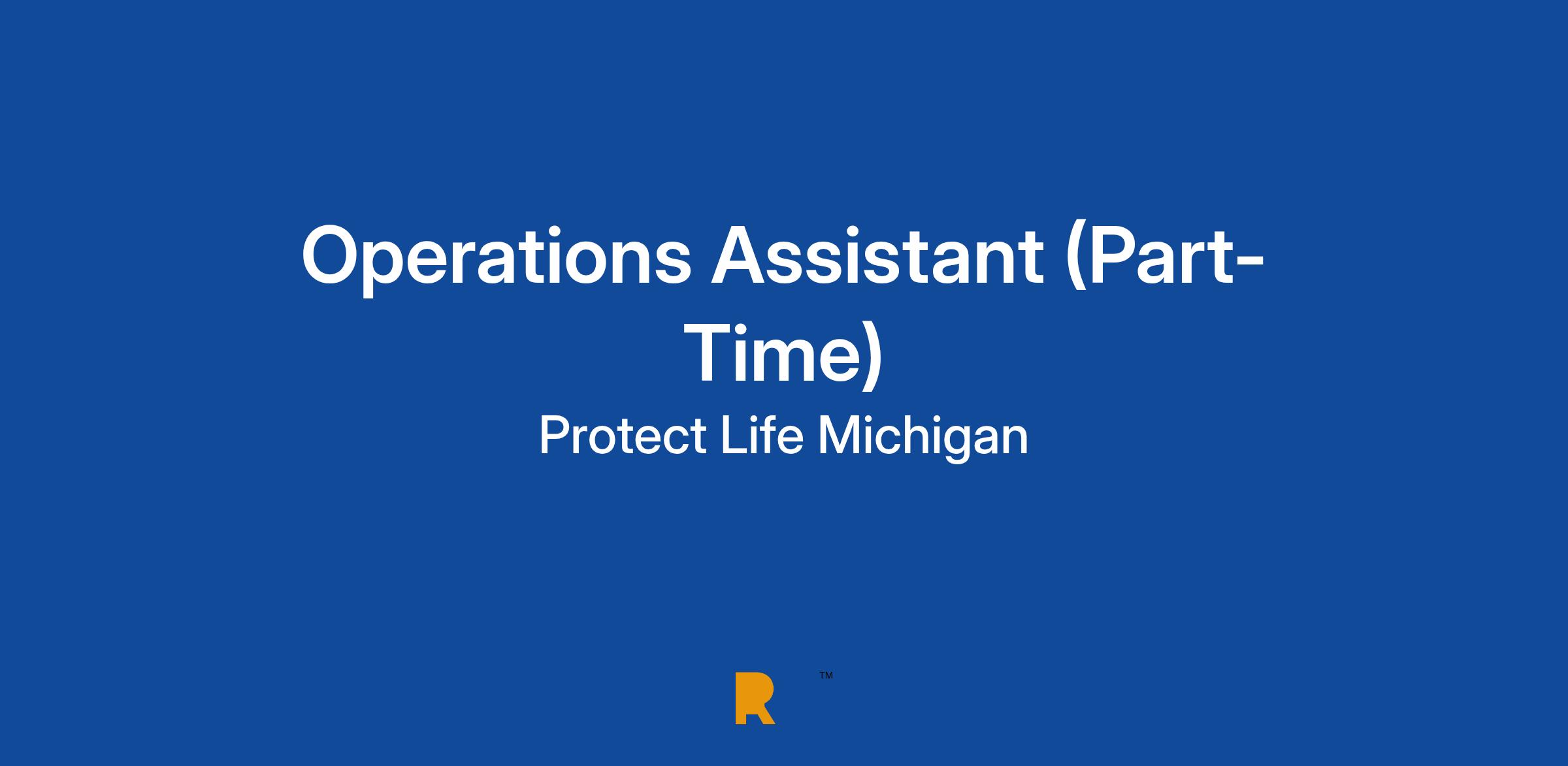 Operations Assistant (Part-Time)

Protect Life Michigan

R ™